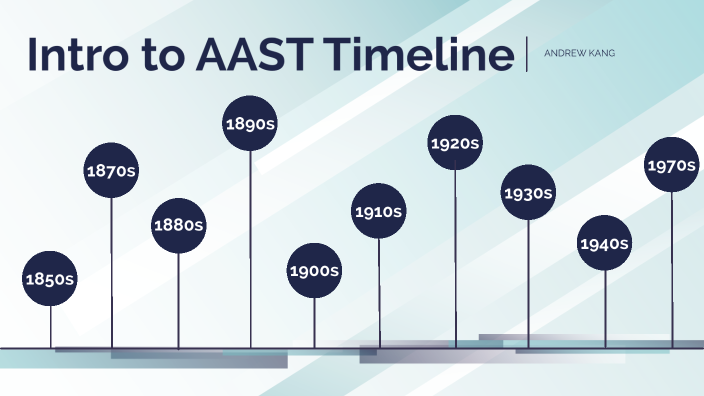 Intro to AAST Timeline

ANDREW KANG

1850s

1870s

1880s

1890s

1900s

1910s

1920s

1930s

1940s

1970s